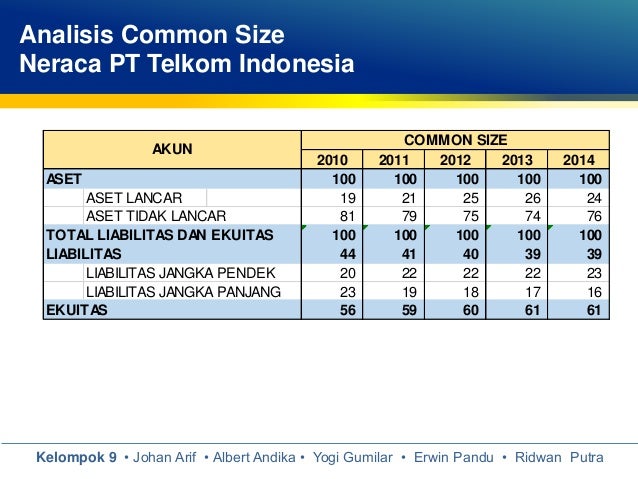 Analisis Common Size
Neraca PT Telkom Indonesia

| AKUN | COMMON SIZE | | | | |
|---|---|---|---|---|---|
| | 2010 | 2011 | 2012 | 2013 | 2014 |
| ASET | 100 | 100 | 100 | 100 | 100 |
| ASET LANCAR | 19 | 21 | 25 | 26 | 24 |
| ASET TIDAK LANCAR | 81 | 79 | 75 | 74 | 76 |
| TOTAL LIABILITAS DAN EKUITAS | 100 | 100 | 100 | 100 | 100 |
| LIABILITAS | 44 | 41 | 40 | 39 | 39 |
| LIABILITAS JANGKA PENDEK | 20 | 22 | 22 | 22 | 23 |
| LIABILITAS JANGKA PANJANG | 23 | 19 | 18 | 17 | 16 |
| EKUITAS | 56 | 59 | 60 | 61 | 61 |

Kelompok 9 • Johan Arif • Albert Andika • Yogi Gumilar • Erwin Pandu • Ridwan Putra